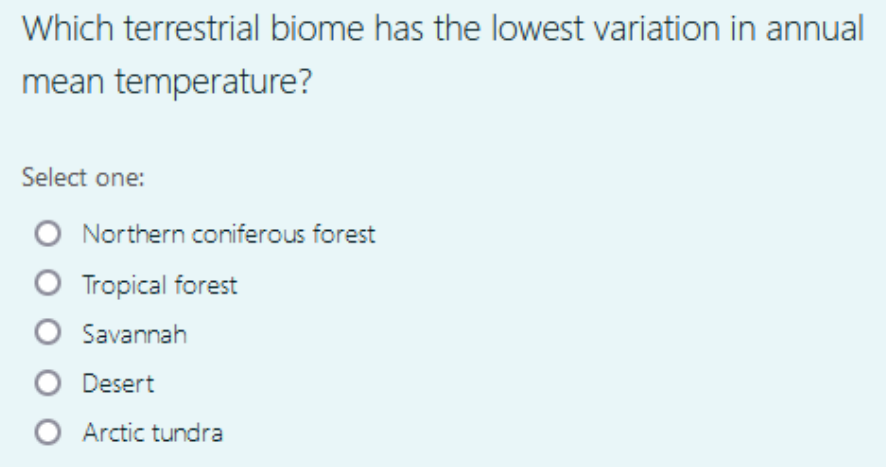 Which terrestrial biome has the lowest variation in annual mean temperature?

Select one:

Northern coniferous forest

Tropical forest

Savannah

Desert

Arctic tundra